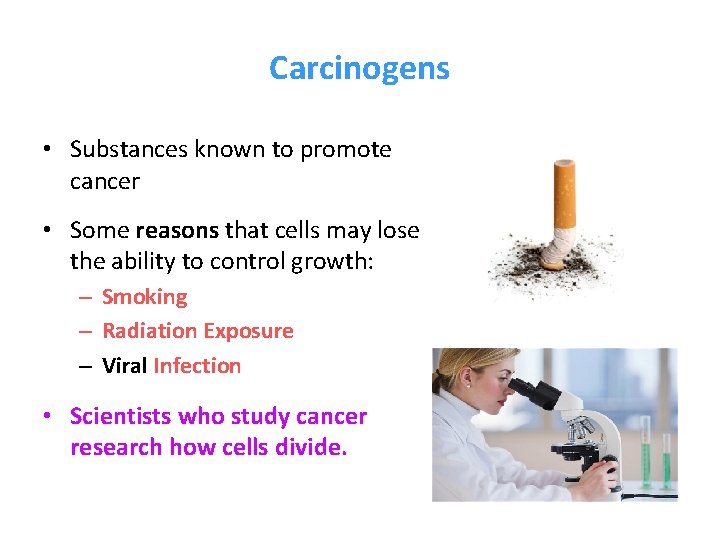 Carcinogens

• Substances known to promote cancer

• Some reasons that cells may lose the ability to control growth:
– Smoking
– Radiation Exposure
– Viral Infection

• Scientists who study cancer research how cells divide.